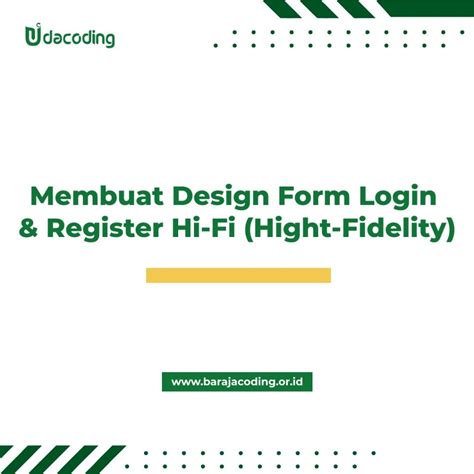 Udacoding

Membuat Design Form Login & Register Hi-Fi (Hight-Fidelity)

www.barajacoding.or.id